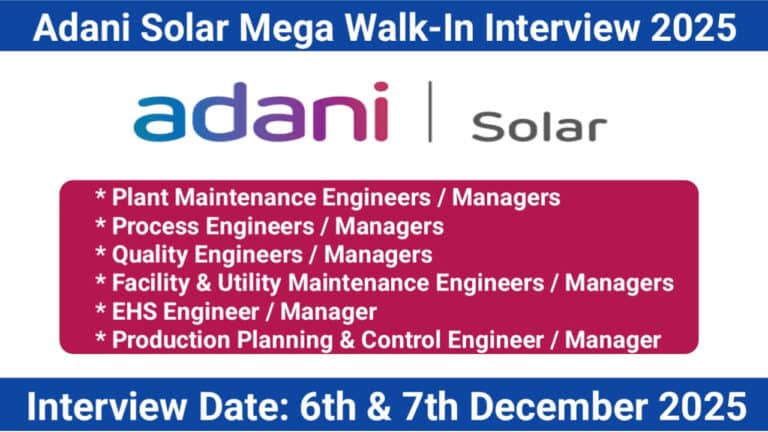 Adani Solar Mega Walk-In Interview 2025

adani | Solar

* Plant Maintenance Engineers / Managers
* Process Engineers / Managers
* Quality Engineers / Managers
* Facility & Utility Maintenance Engineers / Managers
* EHS Engineer / Manager
* Production Planning & Control Engineer / Manager

Interview Date: 6th & 7th December 2025